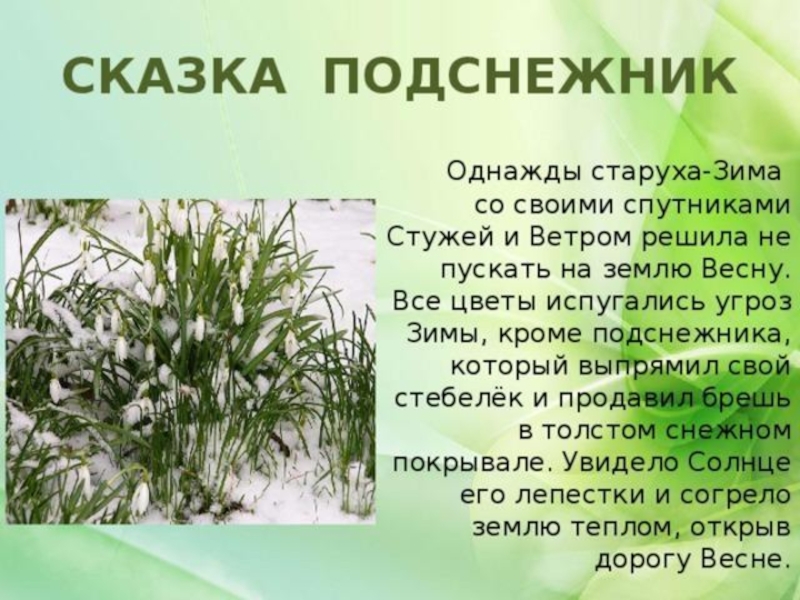 СКАЗКА ПОДСНЕЖНИК

Однажды старуха-Зима со своими спутниками Стужей и Ветром решила не пускать на землю Весну. Все цветы испугались угроз Зимы, кроме подснежника, который выпрямил свой стебелёк и продавил брешь в толстом снежном покрывале. Увидело Солнце его лепестки и согрело землю теплом, открыв дорогу Весне.